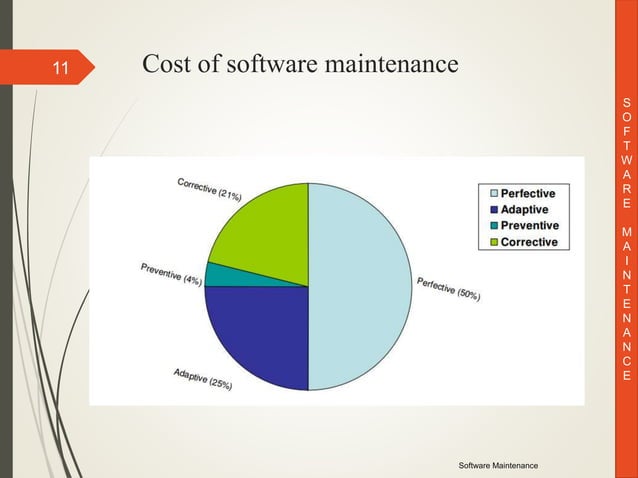 11

Cost of software maintenance

Corrective (21%)

Preventive (4%)

Adaptive (25%)

Perfective (50%)

Perfective
Adaptive
Preventive
Corrective

SOFTWARE MAINTENANCE

Software Maintenance